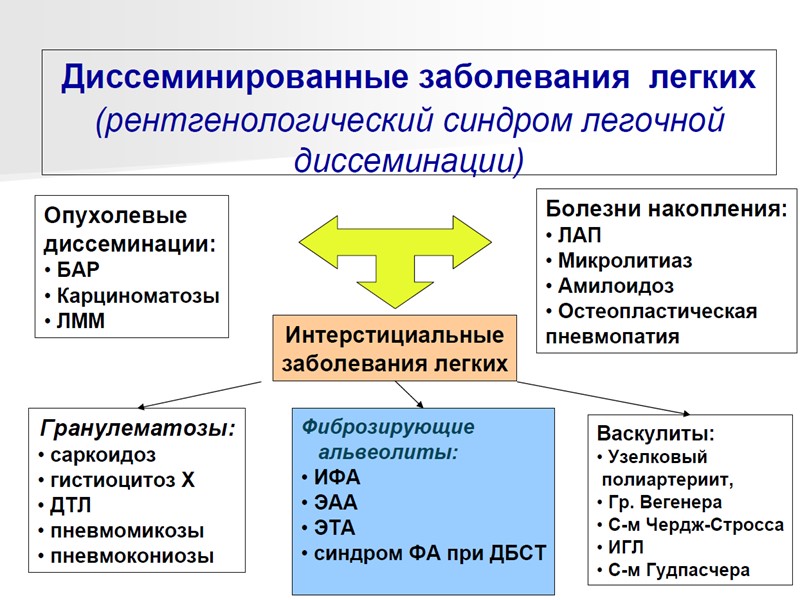 Диссеминированные заболевания легких
(рентгенологический синдром легочной диссеминации)

Опухолевые диссеминации:
• БАР
• Карциноматозы
• ЛММ

Болезни накопления:
• ЛАП
• Микролитиаз
• Амилоидоз
• Остеопластическая пневмопатия

Интерстициальные заболевания легких

Гранулематозы:
• саркоидоз
• гистиоцитоз Х
• ДТЛ
• пневмомикозы
• пневмокониозы

Фиброзирующие альвеолиты:
• ИФА
• ЭАА
• ЭТА
• синдром ФА при ДБСТ

Васкулиты:
• Узелковый полиартериит,
• Гр. Вегенера
• С-м Чердж-Стросса
• ИГЛ
• С-м Гудпасчера